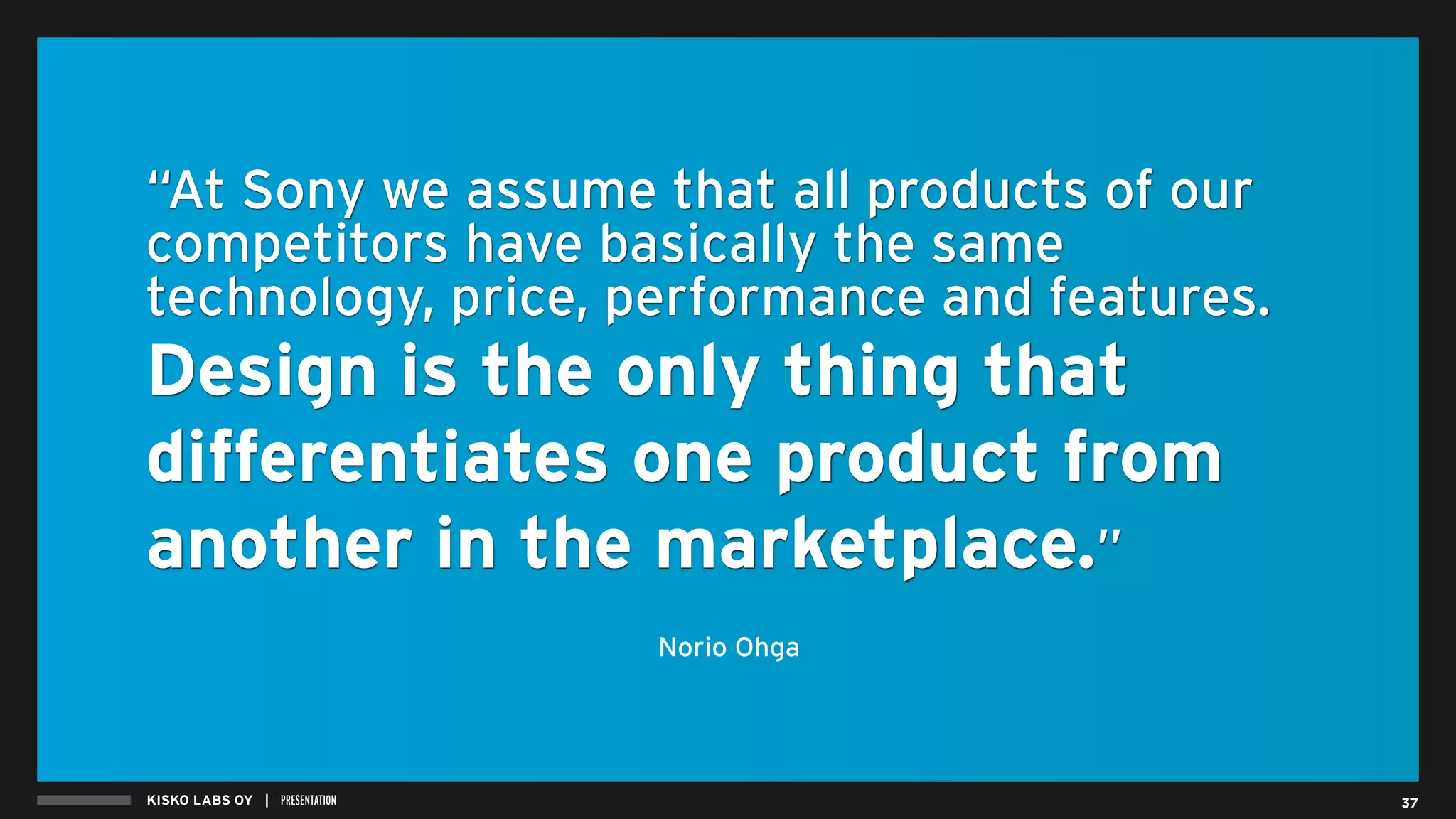 “At Sony we assume that all products of our competitors have basically the same technology, price, performance and features. Design is the only thing that differentiates one product from another in the marketplace.”

Norio Ohga

KISKO LABS OY | PRESENTATION

37